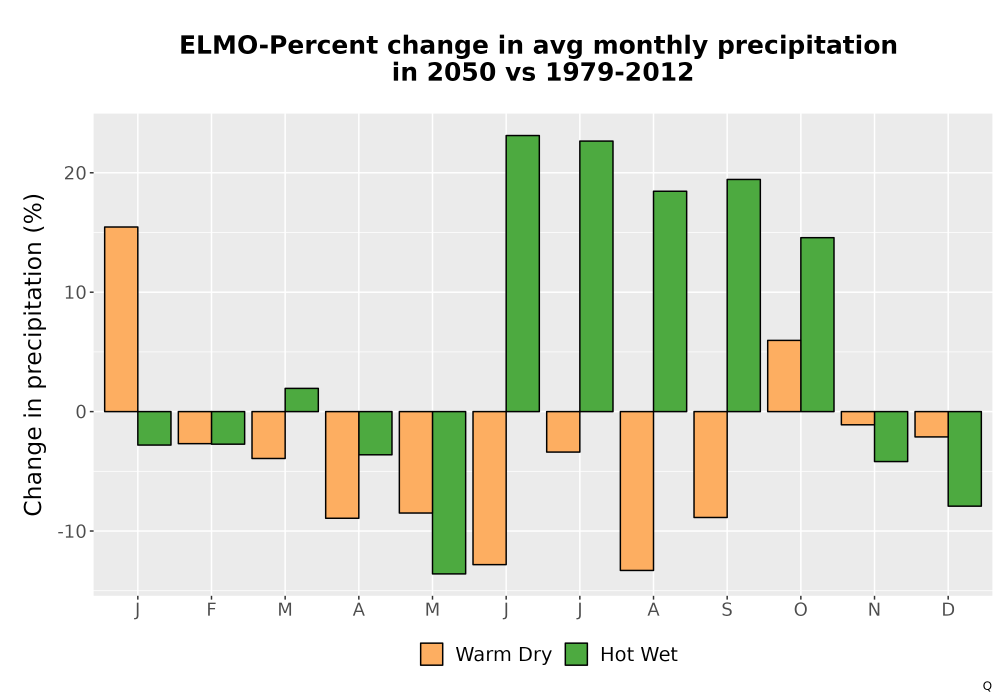 ELMO-Percent change in avg monthly precipitation in 2050 vs 1979-2012

Change in precipitation (%)

20
10
0
-10

J F M A M J J A S O N D

Warm Dry Hot Wet

Q